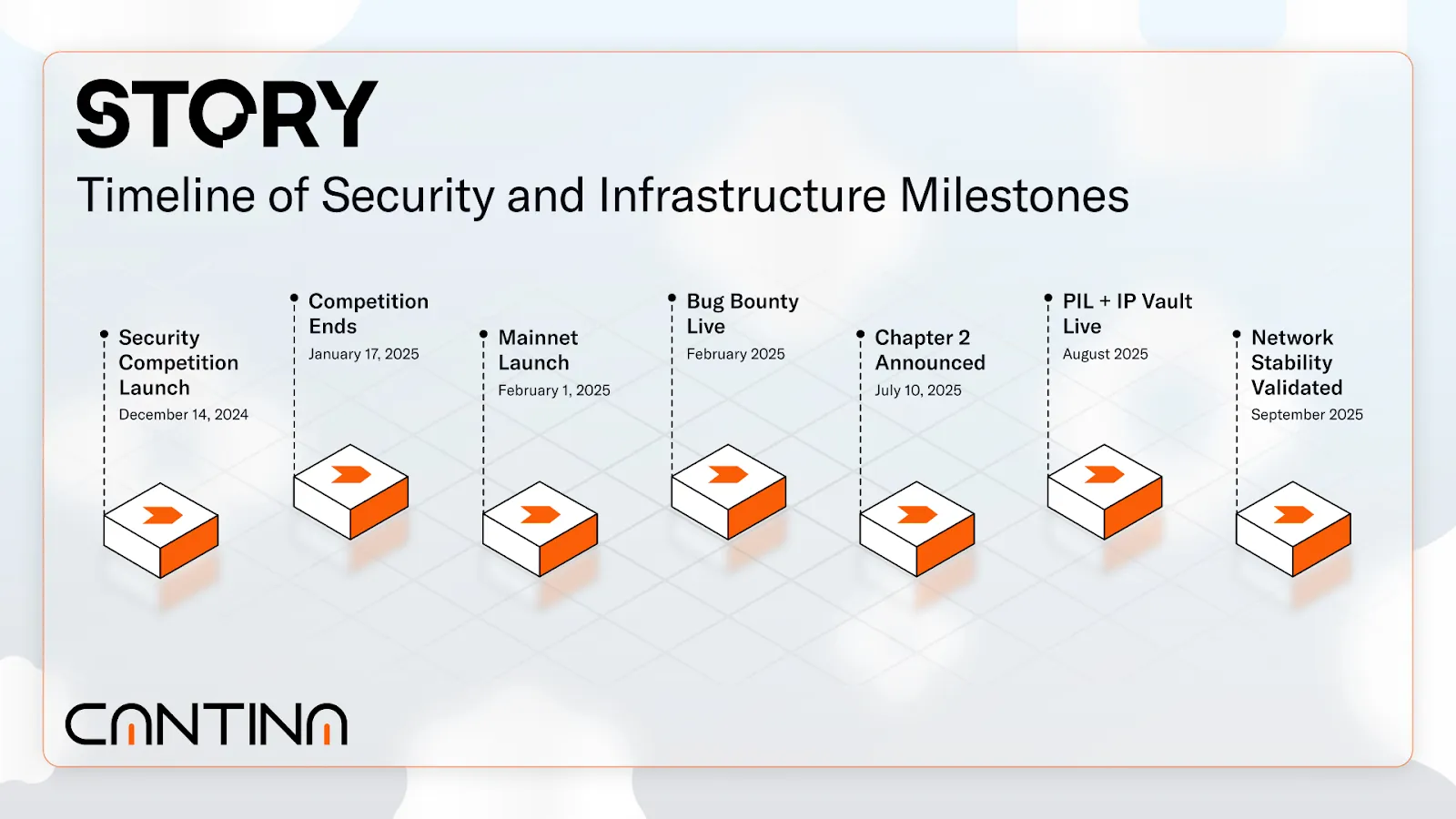 STORY

Timeline of Security and Infrastructure Milestones

Security Competition Launch
December 14, 2024

Competition Ends
January 17, 2025

Mainnet Launch
February 1, 2025

Bug Bounty Live
February 2025

Chapter 2 Announced
July 10, 2025

PIL + IP Vault Live
August 2025

Network Stability Validated
September 2025

CANTINA